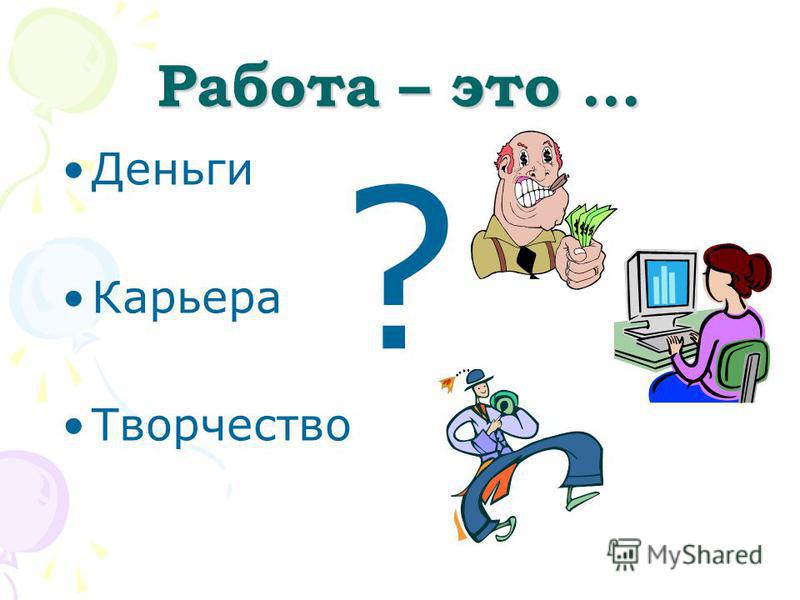 Работа – это …

• Деньги

• Карьера

• Творчество

?

MyShared